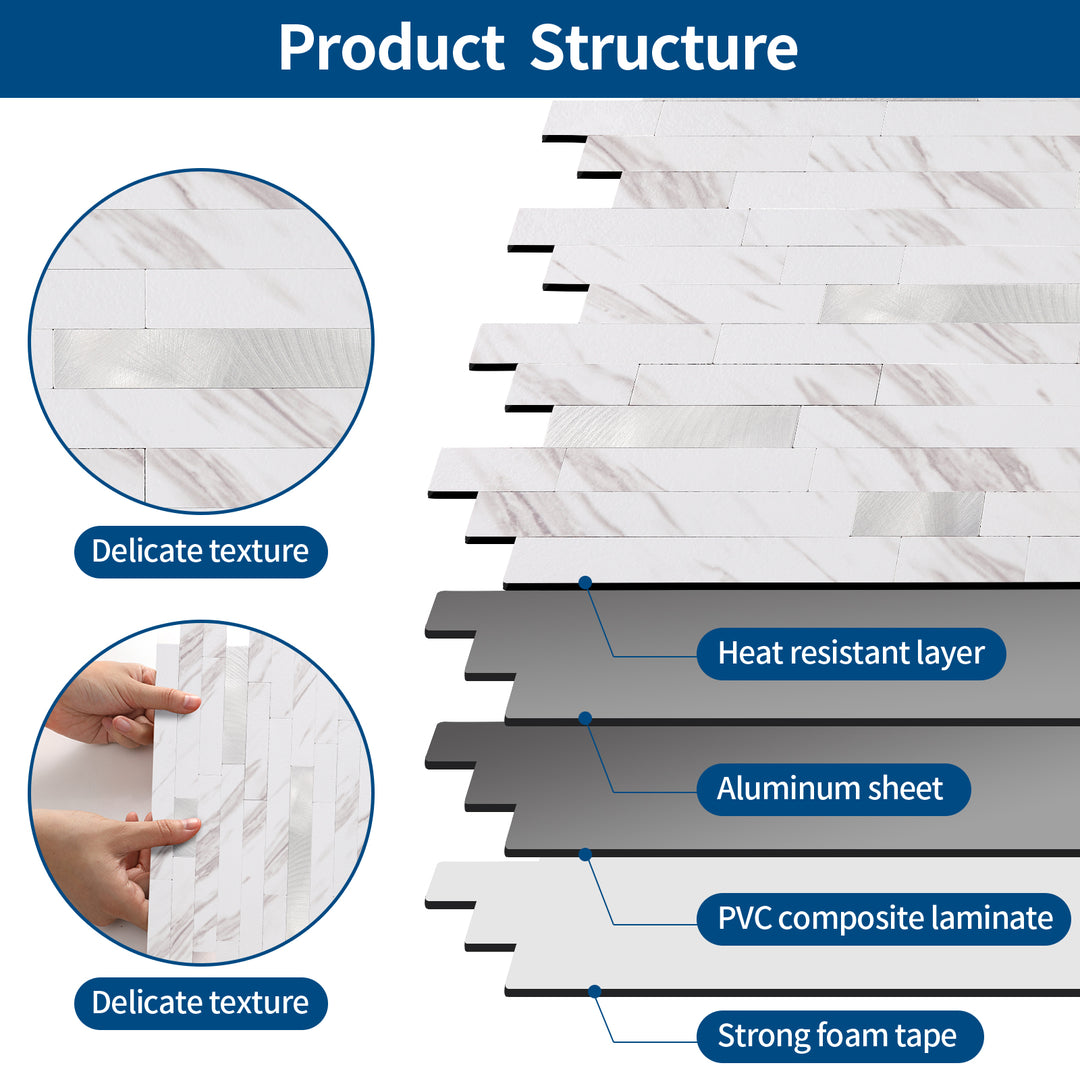 Product Structure

Delicate texture

Delicate texture

Heat resistant layer

Aluminum sheet

PVC composite laminate

Strong foam tape